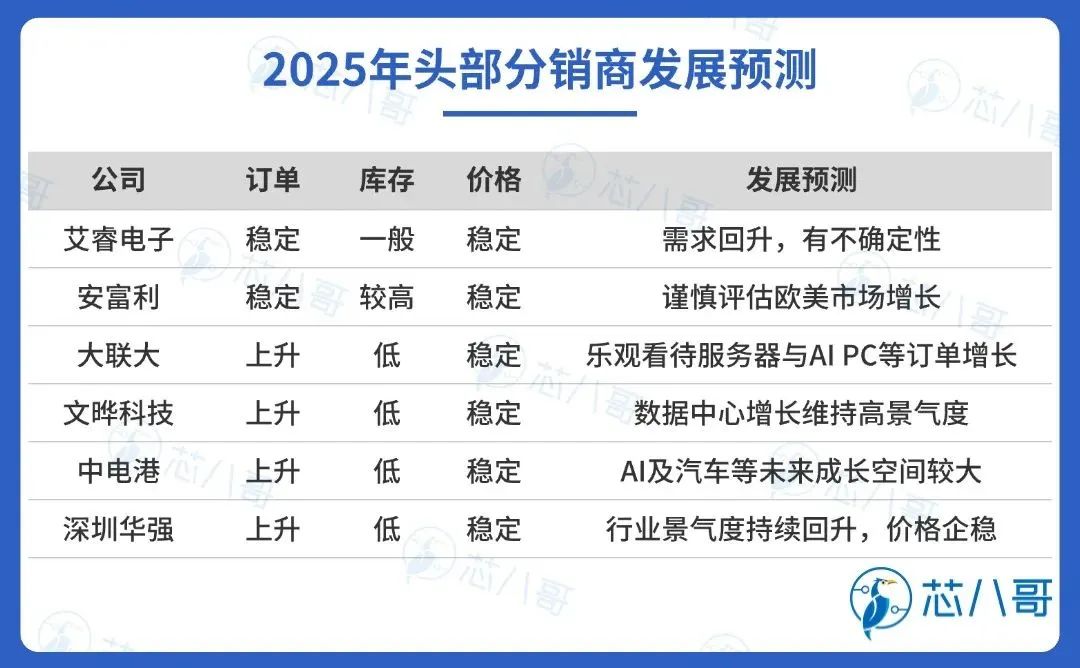 2025年头部分销商发展预测

| 公司 | 订单 | 库存 | 价格 | 发展预测 |
|---|---|---|---|---|
| 艾睿电子 | 稳定 | 一般 | 稳定 | 需求回升，有不确定性 |
| 安富利 | 稳定 | 较高 | 稳定 | 谨慎评估欧美市场增长 |
| 大联大 | 上升 | 低 | 稳定 | 乐观看待服务器与AI PC等订单增长 |
| 文晔科技 | 上升 | 低 | 稳定 | 数据中心增长维持高景气度 |
| 中电港 | 上升 | 低 | 稳定 | AI及汽车等未来成长空间较大 |
| 深圳华强 | 上升 | 低 | 稳定 | 行业景气度持续回升，价格企稳 |

芯八哥